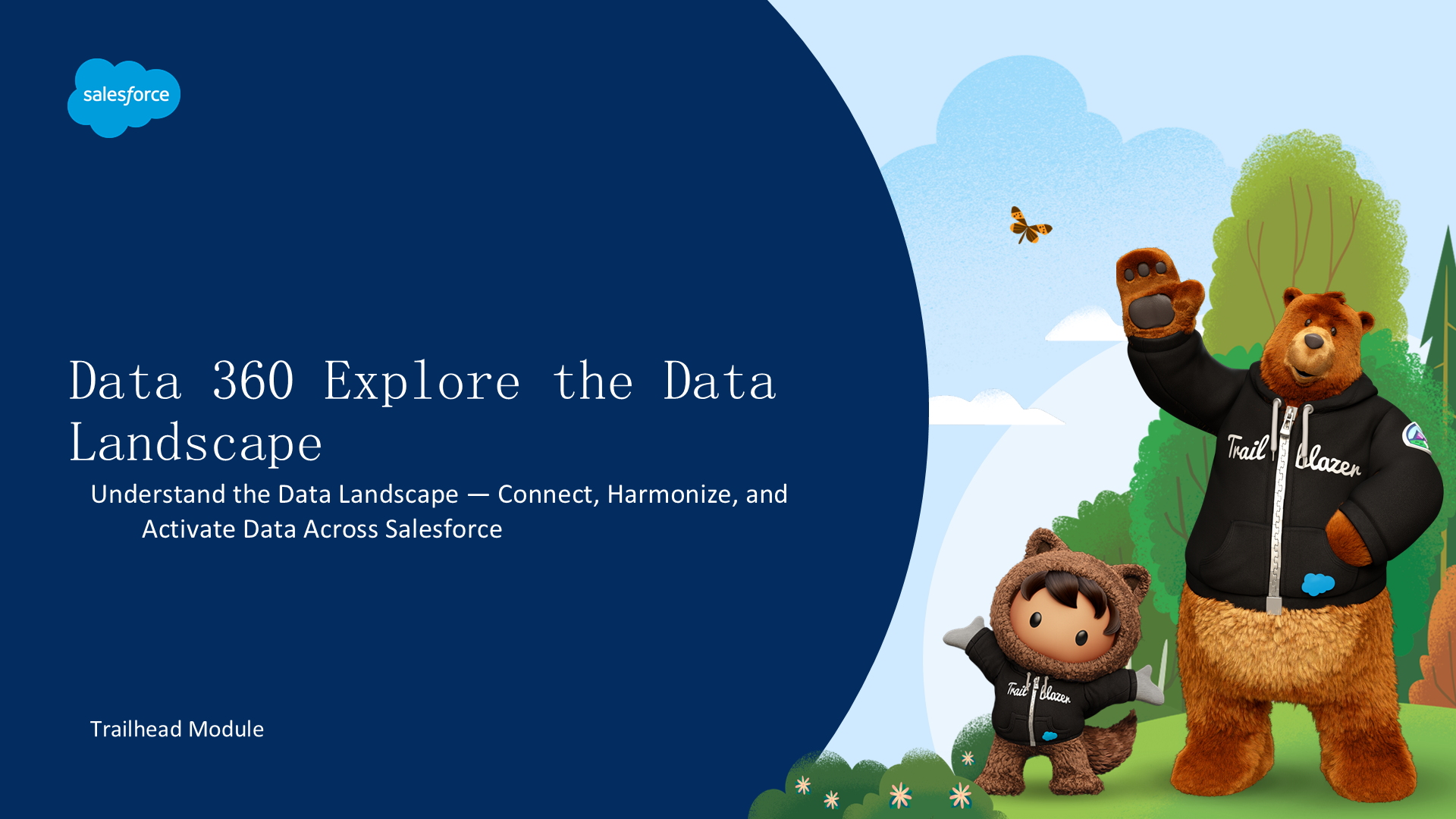 salesforce

Data 360 Explore the Data Landscape

Understand the Data Landscape — Connect, Harmonize, and Activate Data Across Salesforce

Trailhead Module

Trail blazer

Trail blazer